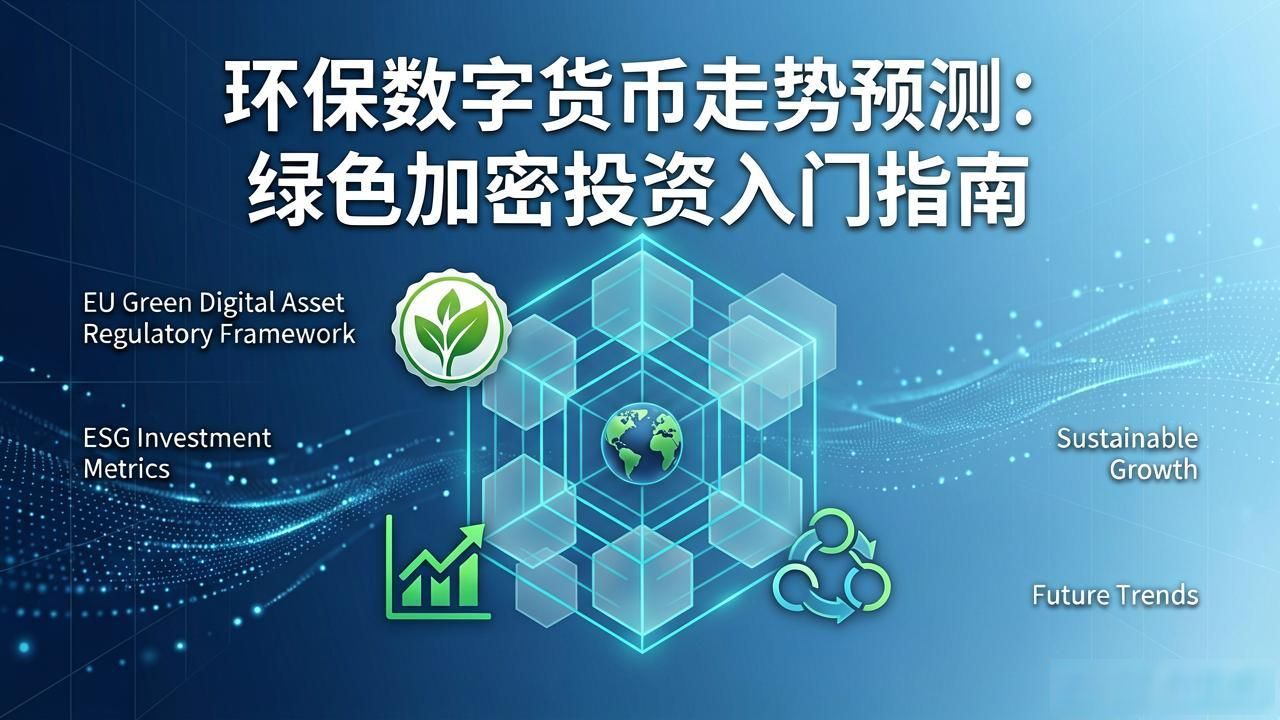 环保数字货币走势预测：
绿色加密投资入门指南

EU Green Digital Asset Regulatory Framework

ESG Investment Metrics

Sustainable Growth

Future Trends